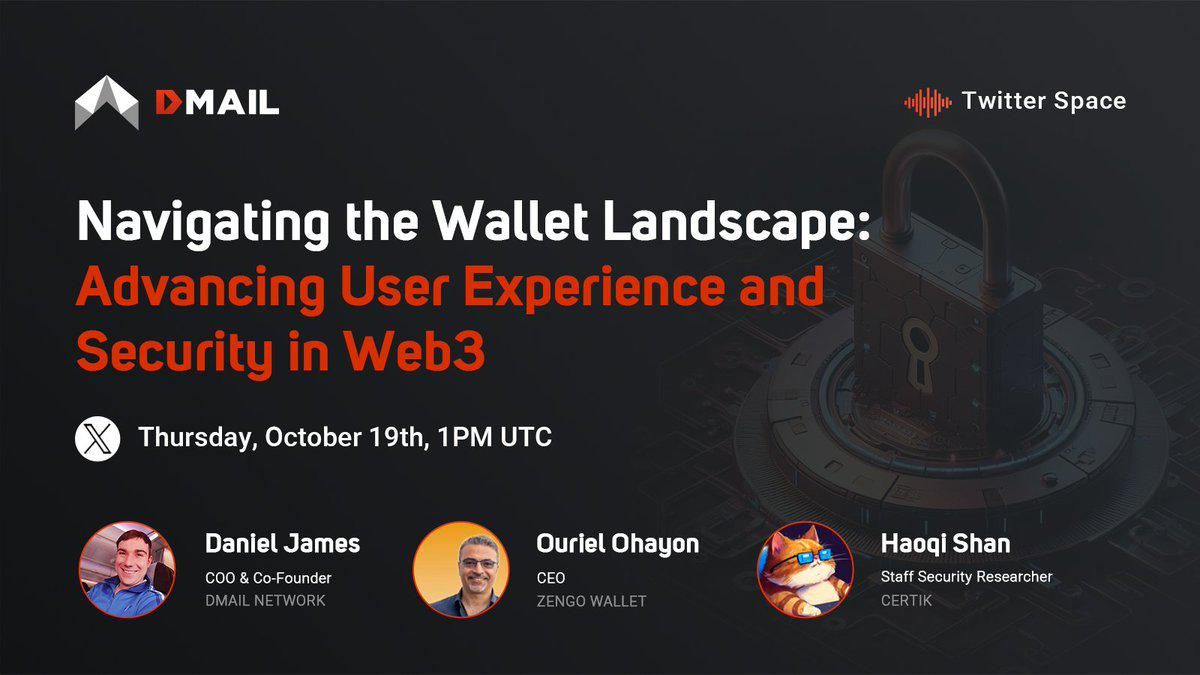 DMAIL

Twitter Space

Navigating the Wallet Landscape: Advancing User Experience and Security in Web3

Thursday, October 19th, 1PM UTC

Daniel James
COO & Co-Founder
DMAIL NETWORK

Ouriel Ohayon
CEO
ZENGO WALLET

Haoqi Shan
Staff Security Researcher
CERTIK